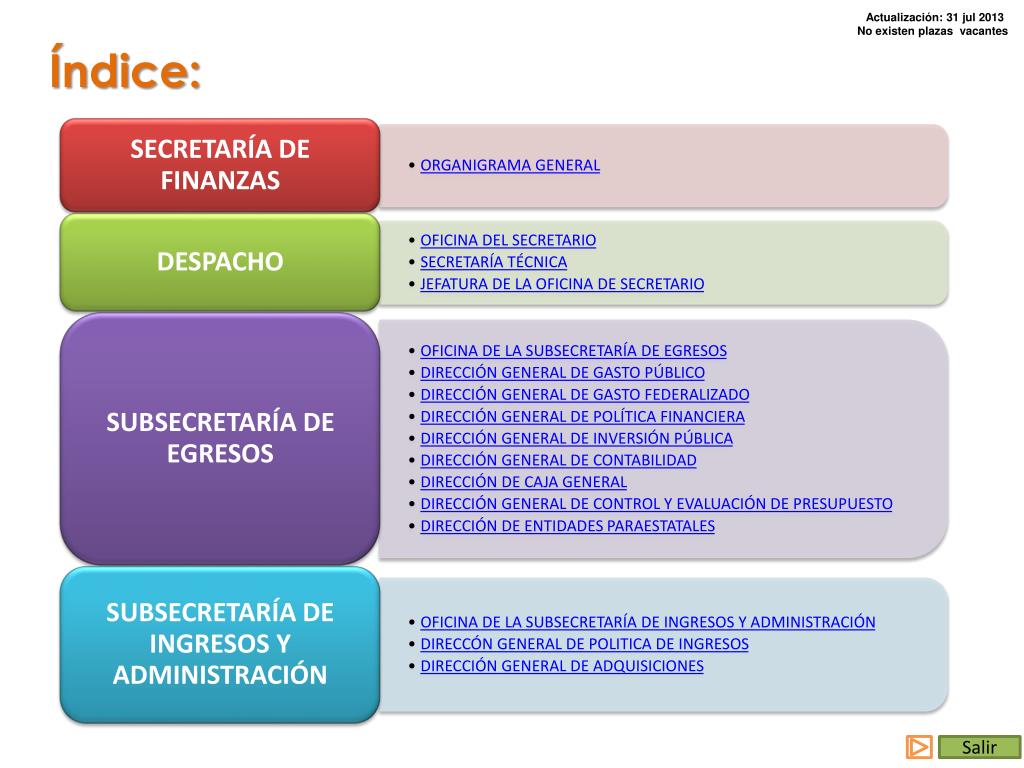 Actualización: 31 jul 2013
No existen plazas vacantes

Índice:

SECRETARÍA DE FINANZAS

• ORGANIGRAMA GENERAL

DESPACHO

• OFICINA DEL SECRETARIO
• SECRETARÍA TÉCNICA
• JEFATURA DE LA OFICINA DE SECRETARIO

SUBSECRETARÍA DE EGRESOS

• OFICINA DE LA SUBSECRETARÍA DE EGRESOS
• DIRECCIÓN GENERAL DE GASTO PÚBLICO
• DIRECCIÓN GENERAL DE GASTO FEDERALIZADO
• DIRECCIÓN GENERAL DE POLÍTICA FINANCIERA
• DIRECCIÓN GENERAL DE INVERSIÓN PÚBLICA
• DIRECCIÓN GENERAL DE CONTABILIDAD
• DIRECCIÓN DE CAJA GENERAL
• DIRECCIÓN GENERAL DE CONTROL Y EVALUACIÓN DE PRESUPUESTO
• DIRECCIÓN DE ENTIDADES PARAESTATALES

SUBSECRETARÍA DE INGRESOS Y ADMINISTRACIÓN

• OFICINA DE LA SUBSECRETARÍA DE INGRESOS Y ADMINISTRACIÓN
• DIRECCÓN GENERAL DE POLITICA DE INGRESOS
• DIRECCIÓN GENERAL DE ADQUISICIONES

Salir